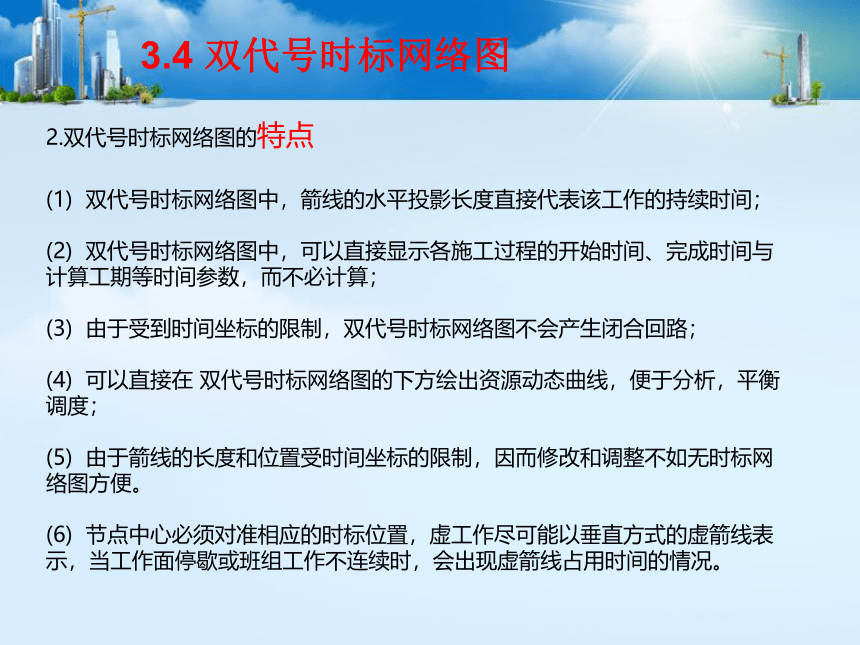 3.4 双代号时标网络图

2.双代号时标网络图的特点

(1) 双代号时标网络图中，箭线的水平投影长度直接代表该工作的持续时间；

(2) 双代号时标网络图中，可以直接显示各施工过程的开始时间、完成时间与计算工期等时间参数，而不必计算；

(3) 由于受到时间坐标的限制，双代号时标网络图不会产生闭合回路；

(4) 可以直接在 双代号时标网络图的下方绘出资源动态曲线，便于分析，平衡调度；

(5) 由于箭线的长度和位置受时间坐标的限制，因而修改和调整不如无时标网络图方便。

(6) 节点中心必须对准相应的时标位置，虚工作尽可能以垂直方式的虚箭线表示，当工作面停歇或班组工作不连续时，会出现虚箭线占用时间的情况。